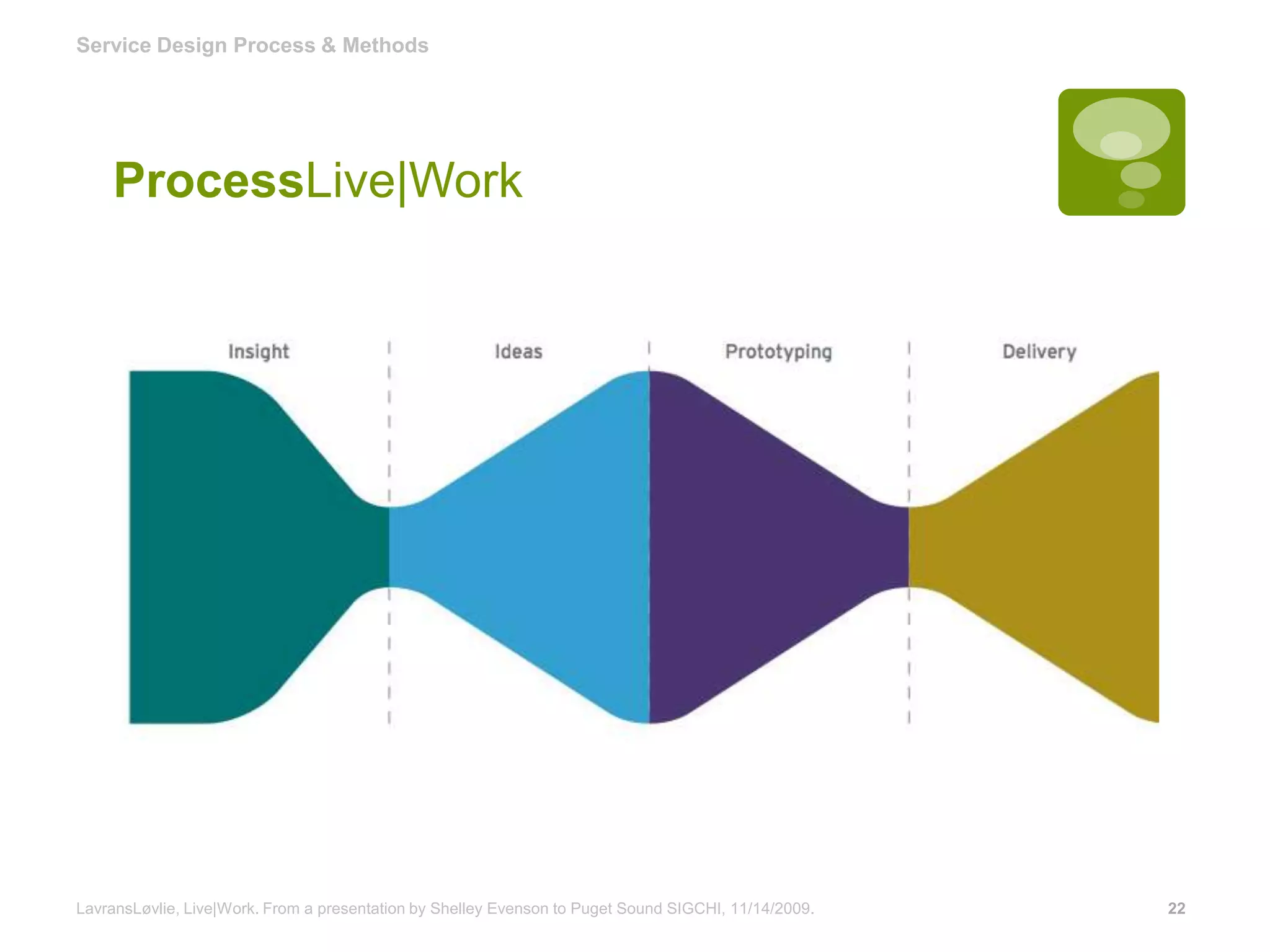 Service Design Process & Methods

ProcessLive|Work

Insight

Ideas

Prototyping

Delivery

LavransLøvlie, Live|Work. From a presentation by Shelley Evenson to Puget Sound SIGCHI, 11/14/2009.

22